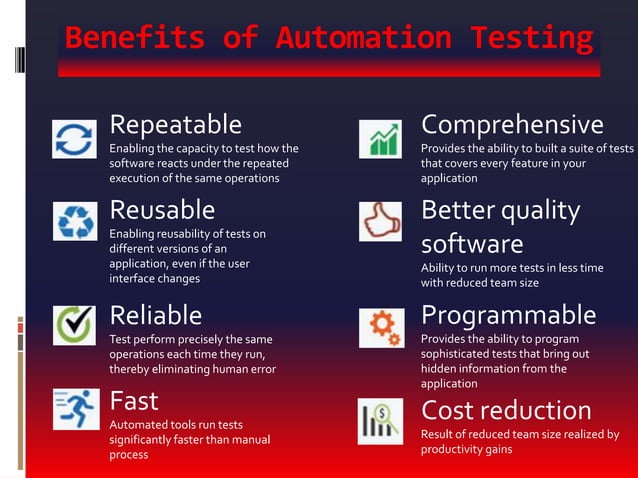 Benefits of Automation Testing

Repeatable
Enabling the capacity to test how the software reacts under the repeated execution of the same operations

Reusable
Enabling reusability of tests on different versions of an application, even if the user interface changes

Reliable
Test perform precisely the same operations each time they run, thereby eliminating human error

Fast
Automated tools run tests significantly faster than manual process

Comprehensive
Provides the ability to built a suite of tests that covers every feature in your application

Better quality software
Ability to run more tests in less time with reduced team size

Programmable
Provides the ability to program sophisticated tests that bring out hidden information from the application

Cost reduction
Result of reduced team size realized by productivity gains